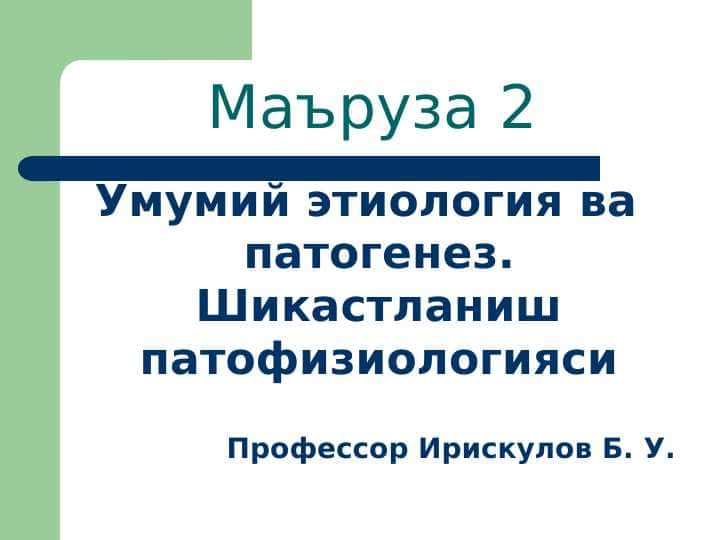 Маъруза 2

Умумий этиология ва патогенез. Шикастланиш патофизиологияси

Профессор Ирискулов Б. У.